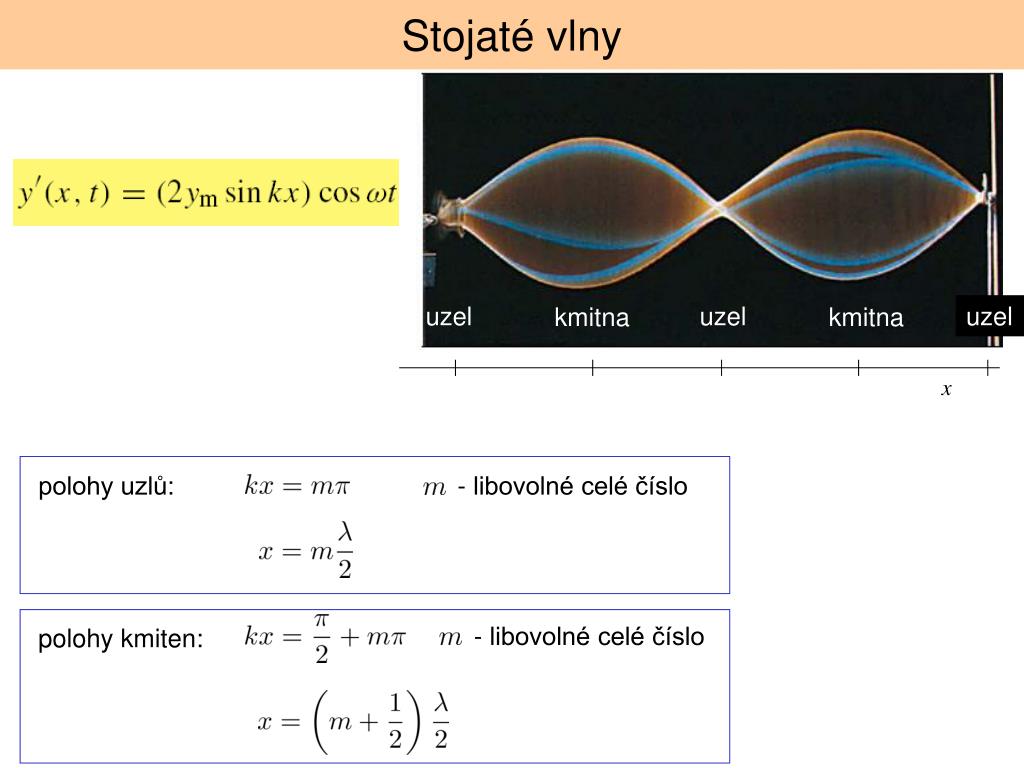 Stojaté vlny

$y'(x, t) = (2y_m \sin kx) \cos \omega t$

uzel kmitna uzel kmitna uzel

$x$

polohy uzlů: $kx = m\pi$ $m$ - libovolné celé číslo

$x = m\frac{\lambda}{2}$

polohy kmiten: $kx = \frac{\pi}{2} + m\pi$ $m$ - libovolné celé číslo

$x = \left(m + \frac{1}{2}\right)\frac{\lambda}{2}$